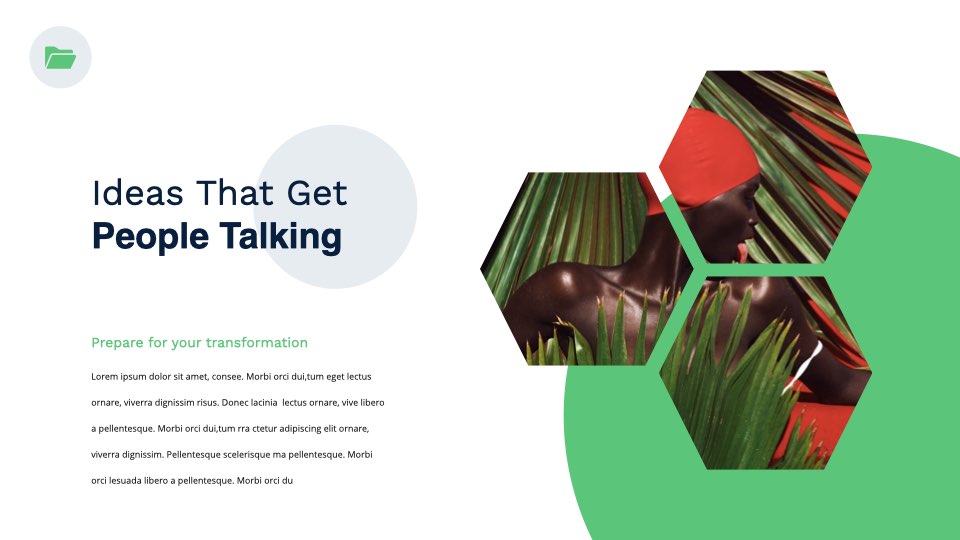 Ideas That Get
People Talking

Prepare for your transformation

Lorem ipsum dolor sit amet, consee. Morbi orci dui,tum eget lectus ornare, viverra dignissim risus. Donec lacinia  lectus ornare, vive libero a pellentesque. Morbi orci dui,tum rra ctetur adipiscing elit ornare, viverra dignissim. Pellentesque scelerisque ma pellentesque. Morbi orci lesuada libero a pellentesque. Morbi orci du